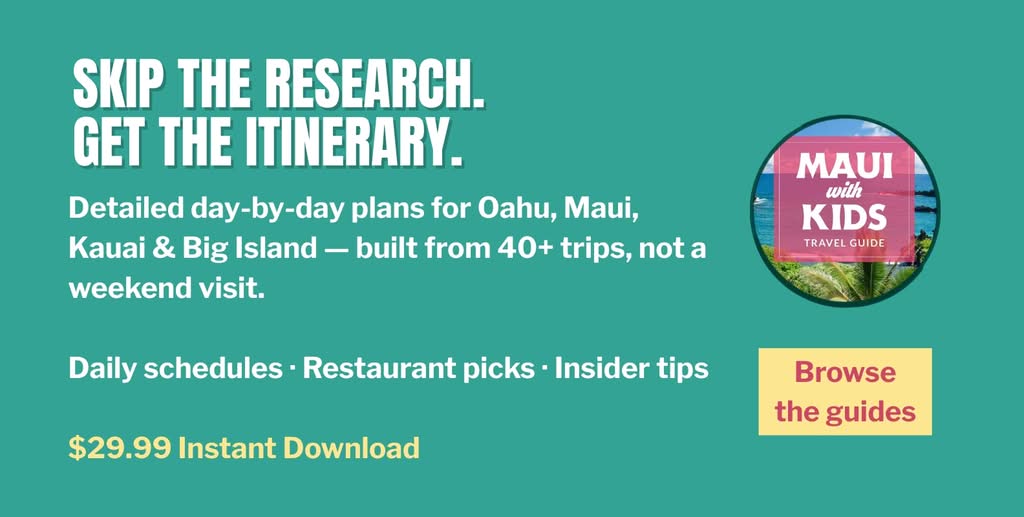 SKIP THE RESEARCH.
GET THE ITINERARY.

Detailed day-by-day plans for Oahu, Maui, Kauai & Big Island — built from 40+ trips, not a weekend visit.

Daily schedules · Restaurant picks · Insider tips

$29.99 Instant Download

MAUI with KIDS TRAVEL GUIDE

Browse the guides